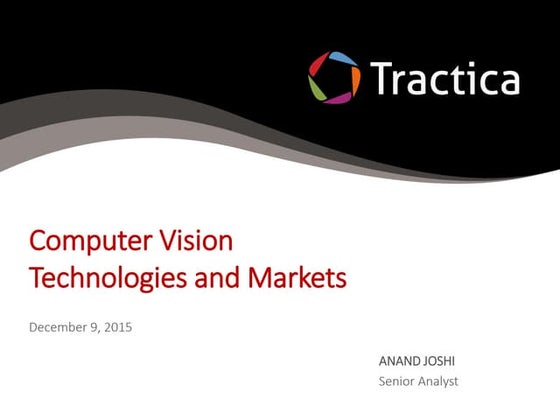 Tractica

Computer Vision
Technologies and Markets

December 9, 2015

ANAND JOSHI
Senior Analyst